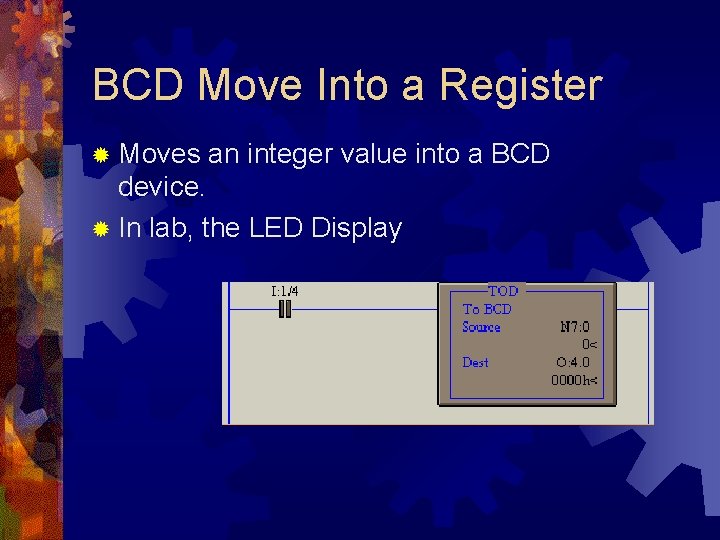 BCD Move Into a Register

Moves an integer value into a BCD device.

In lab, the LED Display

I:1/4

TOD
To BCD
Source N7:0
0<
Dest O:4.0
0000h<